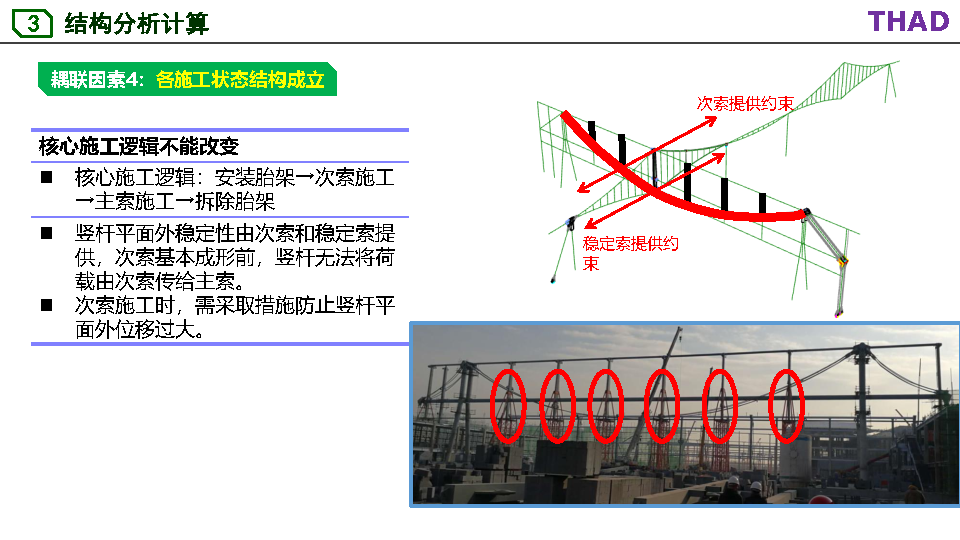 3 结构分析计算

THAD

耦联因素4：各施工状态结构成立

核心施工逻辑不能改变

■ 核心施工逻辑：安装胎架→次索施工→主索施工→拆除胎架

■ 竖杆平面外稳定性由次索和稳定索提供，次索基本成形前，竖杆无法将荷载由次索传给主索。

■ 次索施工时，需采取措施防止竖杆平面外位移过大。

次索提供约束

稳定索提供约束